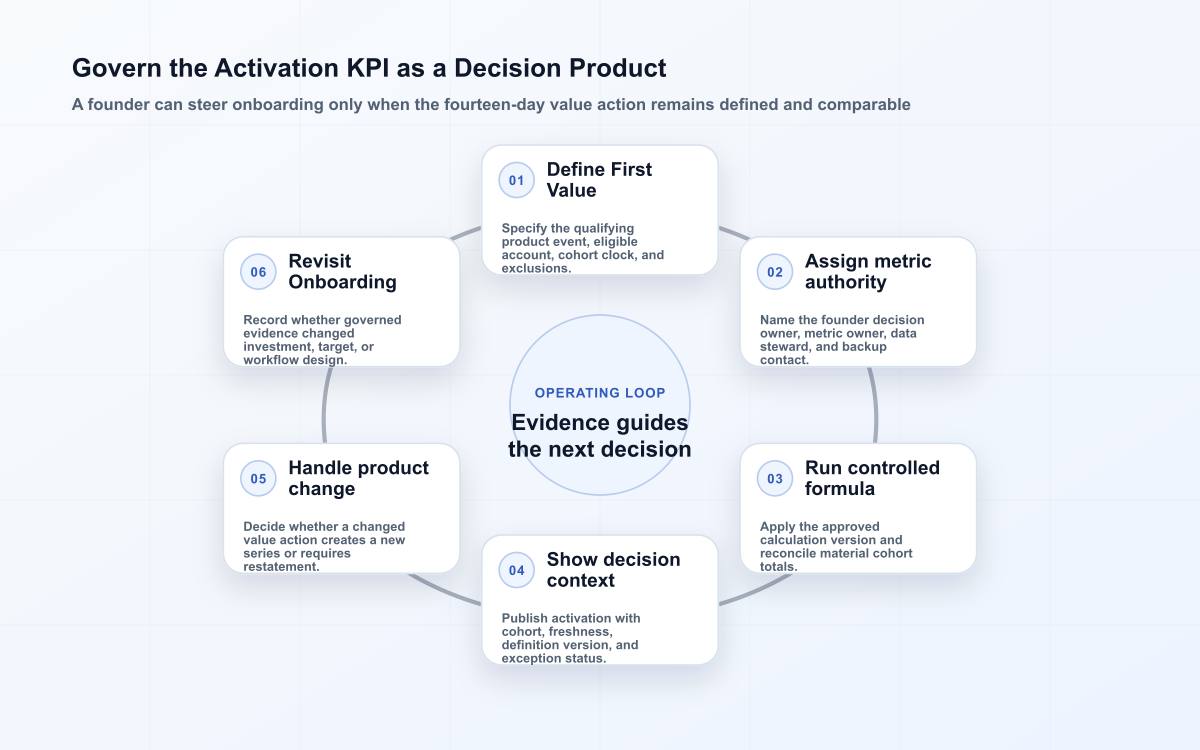 Govern the Activation KPI as a Decision Product

A founder can steer onboarding only when the fourteen-day value action remains defined and comparable

01 Define First Value

Specify the qualifying product event, eligible account, cohort clock, and exclusions.

02 Assign metric authority

Name the founder decision owner, metric owner, data steward, and backup contact.

03 Run controlled formula

Apply the approved calculation version and reconcile material cohort totals.

04 Show decision context

Publish activation with cohort, freshness, definition version, and exception status.

05 Handle product change

Decide whether a changed value action creates a new series or requires restatement.

06 Revisit Onboarding

Record whether governed evidence changed investment, target, or workflow design.

OPERATING LOOP

Evidence guides the next decision